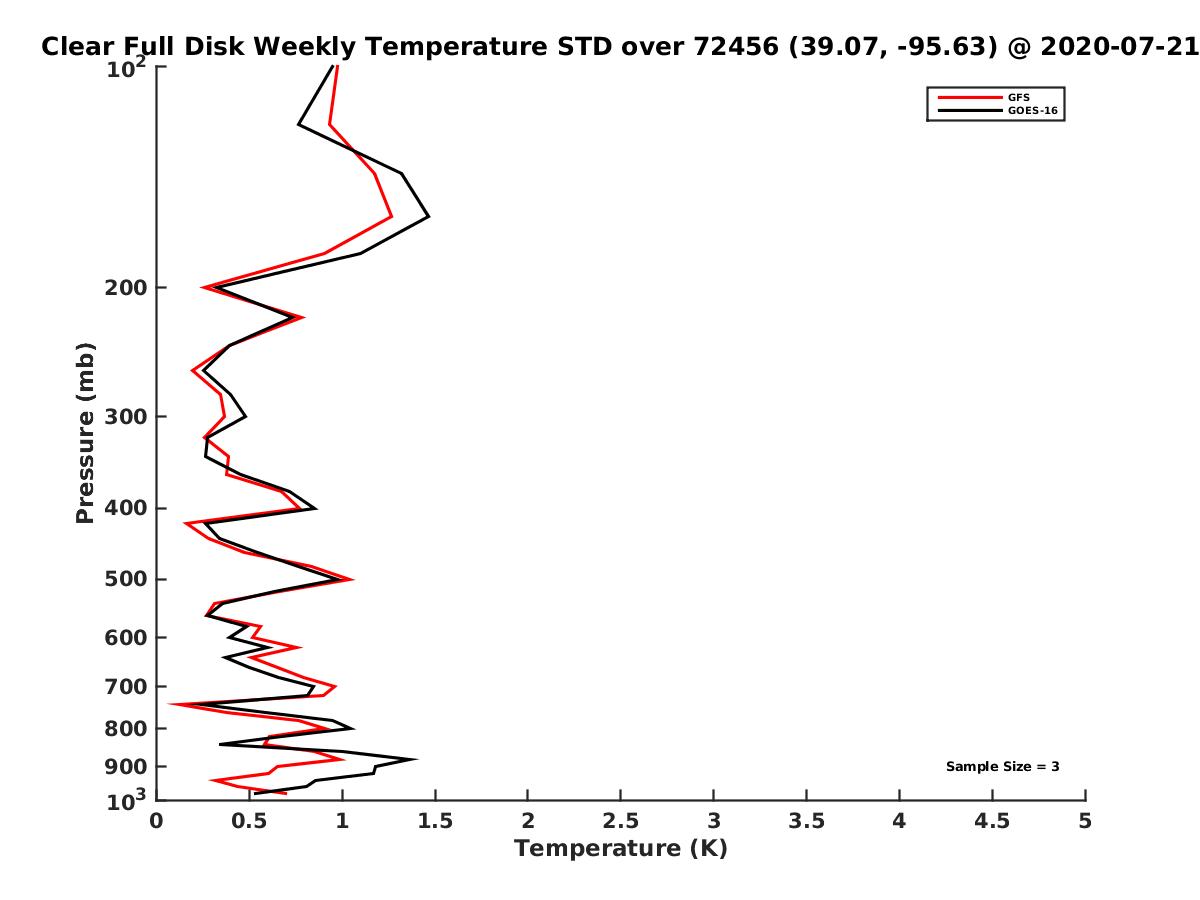 Clear Full Disk Weekly Temperature STD over 72456 (39.07, -95.63) @ 2020-07-21

GFS
GOES-16

Pressure (mb)

$10^2$
200
300
400
500
600
700
800
900
$10^3$

Sample Size = 3

0 0.5 1 1.5 2 2.5 3 3.5 4 4.5 5

Temperature (K)